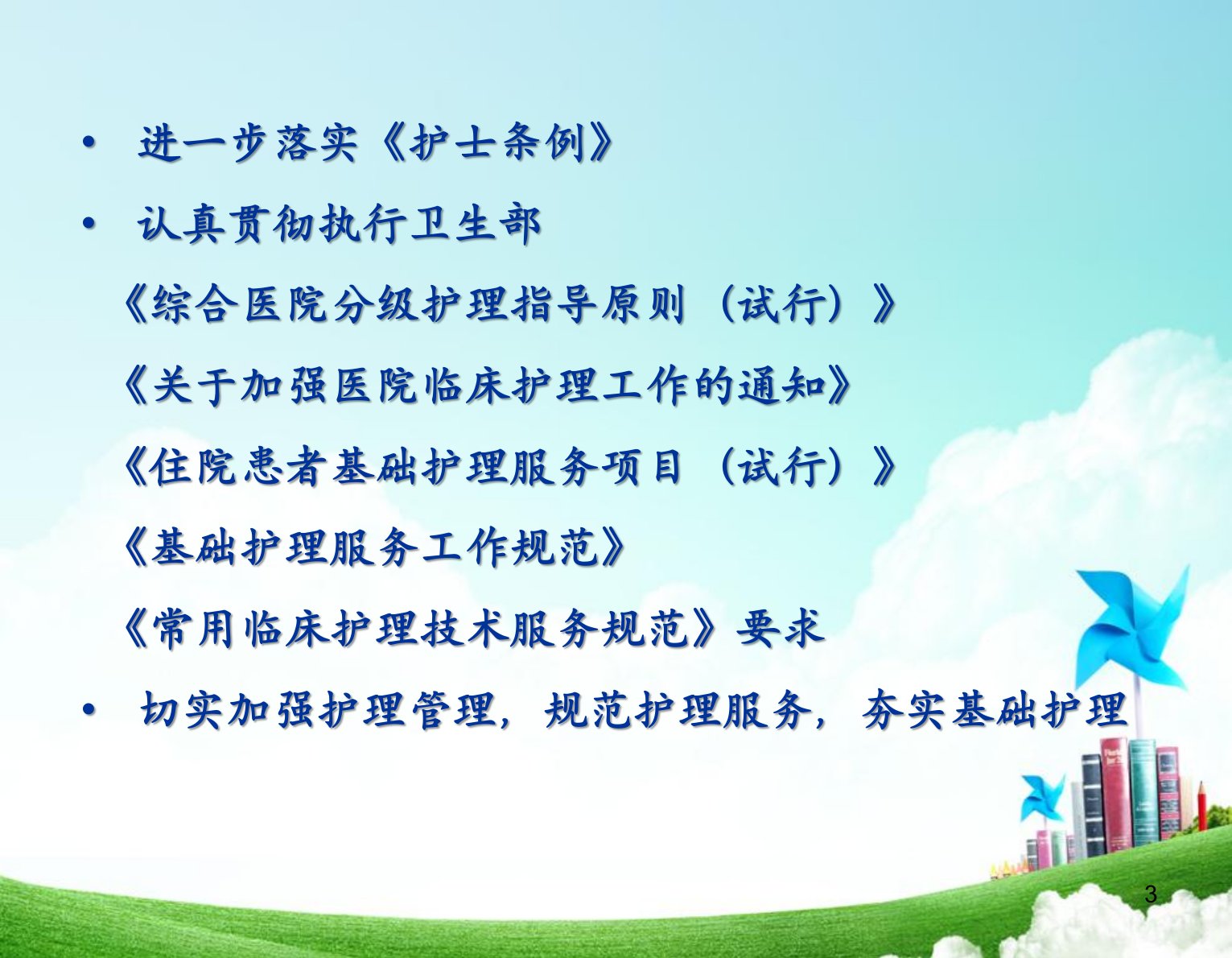 • 进一步落实《护士条例》

• 认真贯彻执行卫生部

《综合医院分级护理指导原则（试行）》

《关于加强医院临床护理工作的通知》

《住院患者基础护理服务项目（试行）》

《基础护理服务工作规范》

《常用临床护理技术服务规范》要求

• 切实加强护理管理，规范护理服务，夯实基础护理

3